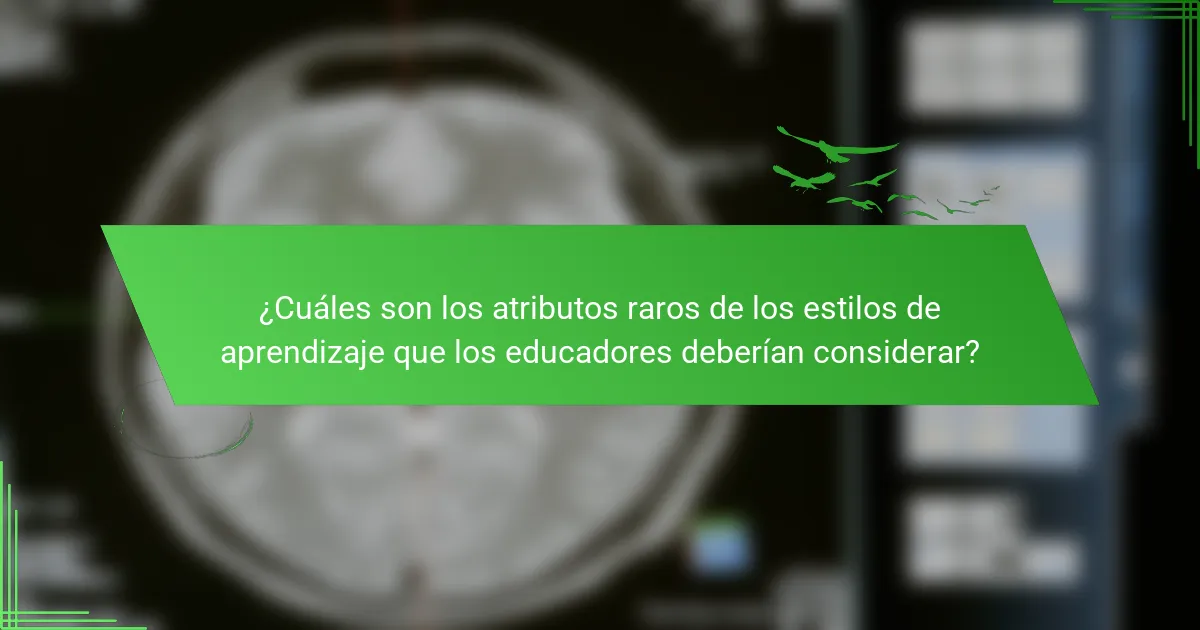 ¿Cuáles son los atributos raros de los estilos de aprendizaje que los educadores deberían considerar?